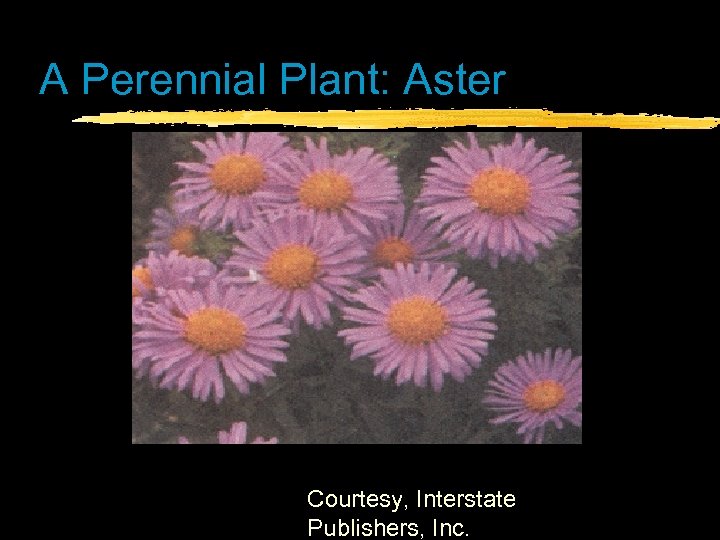 A Perennial Plant: Aster

Courtesy, Interstate Publishers, Inc.